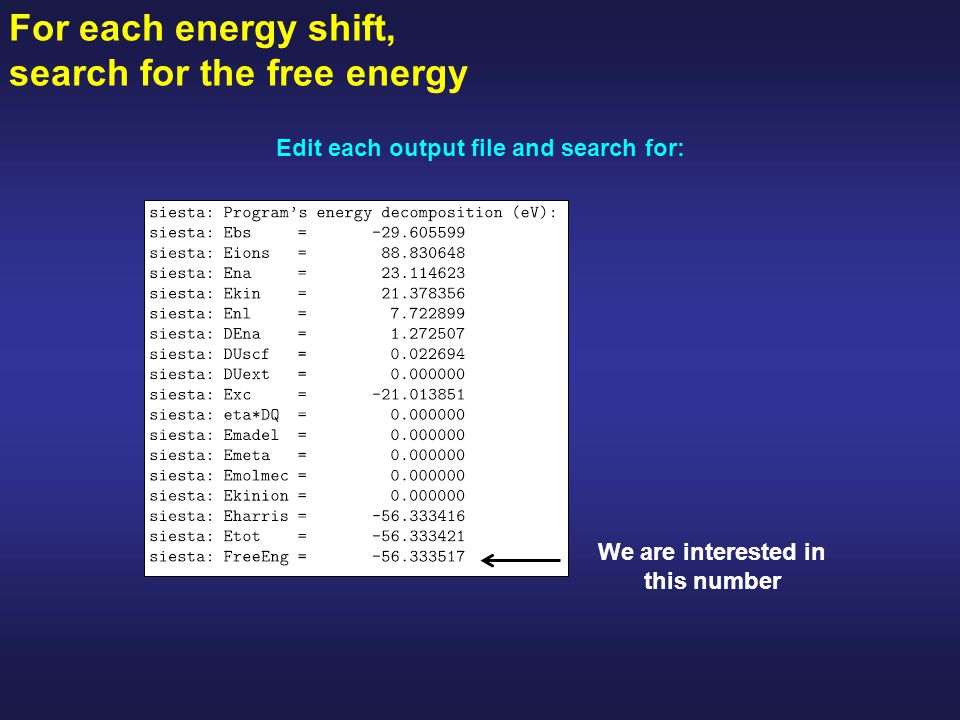 For each energy shift, search for the free energy

Edit each output file and search for:

siesta: Program's energy decomposition (eV):
siesta: Ebs     =       -29.605599
siesta: Eions   =        88.830648
siesta: Ena     =        23.114623
siesta: Ekin    =        21.378356
siesta: Enl     =         7.722899
siesta: DEna    =         1.272507
siesta: DUscf   =         0.022694
siesta: DUext   =         0.000000
siesta: Exc     =       -21.013851
siesta: eta*DQ  =         0.000000
siesta: Emadel  =         0.000000
siesta: Emeta   =         0.000000
siesta: Emolmec =         0.000000
siesta: Ekinion =         0.000000
siesta: Eharris =       -56.333416
siesta: Etot    =       -56.333421
siesta: FreeEng =       -56.333517

We are interested in this number